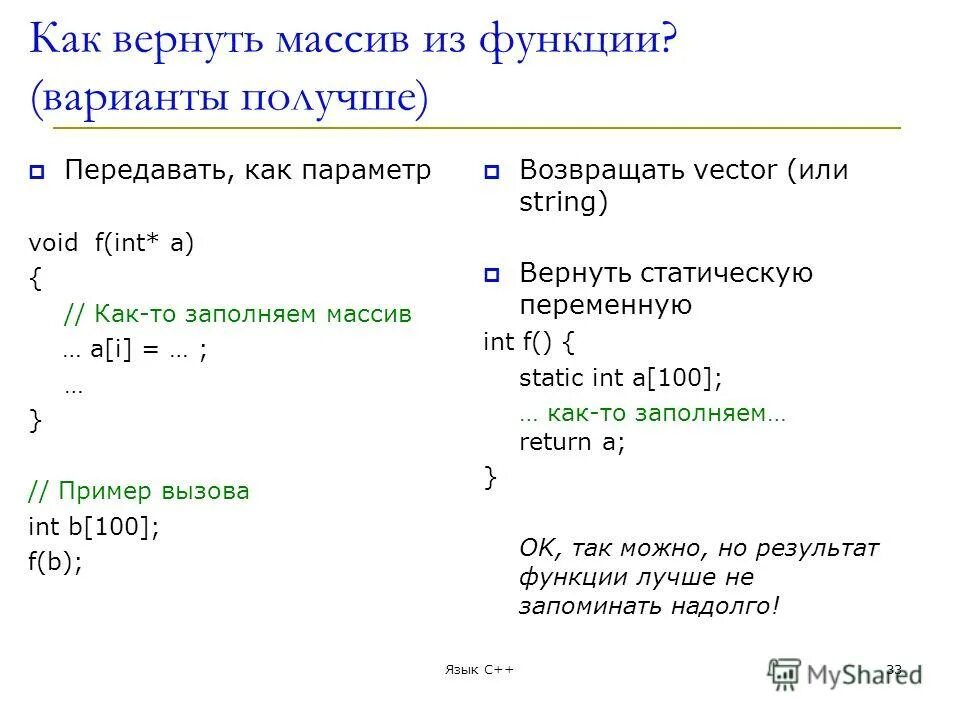 Как вернуть массив из функции? (варианты получше)

Передавать, как параметр

void f(int* a)
{
// Как-то заполняем массив
… a[i] = … ;
…
}

// Пример вызова
int b[100];
f(b);

Возвращать vector (или string)

Вернуть статическую переменную

int f() {
static int a[100];
… как-то заполняем…
return a;
}

OK, так можно, но результат функции лучше не запоминать надолго!

Язык C++

33

MyShared